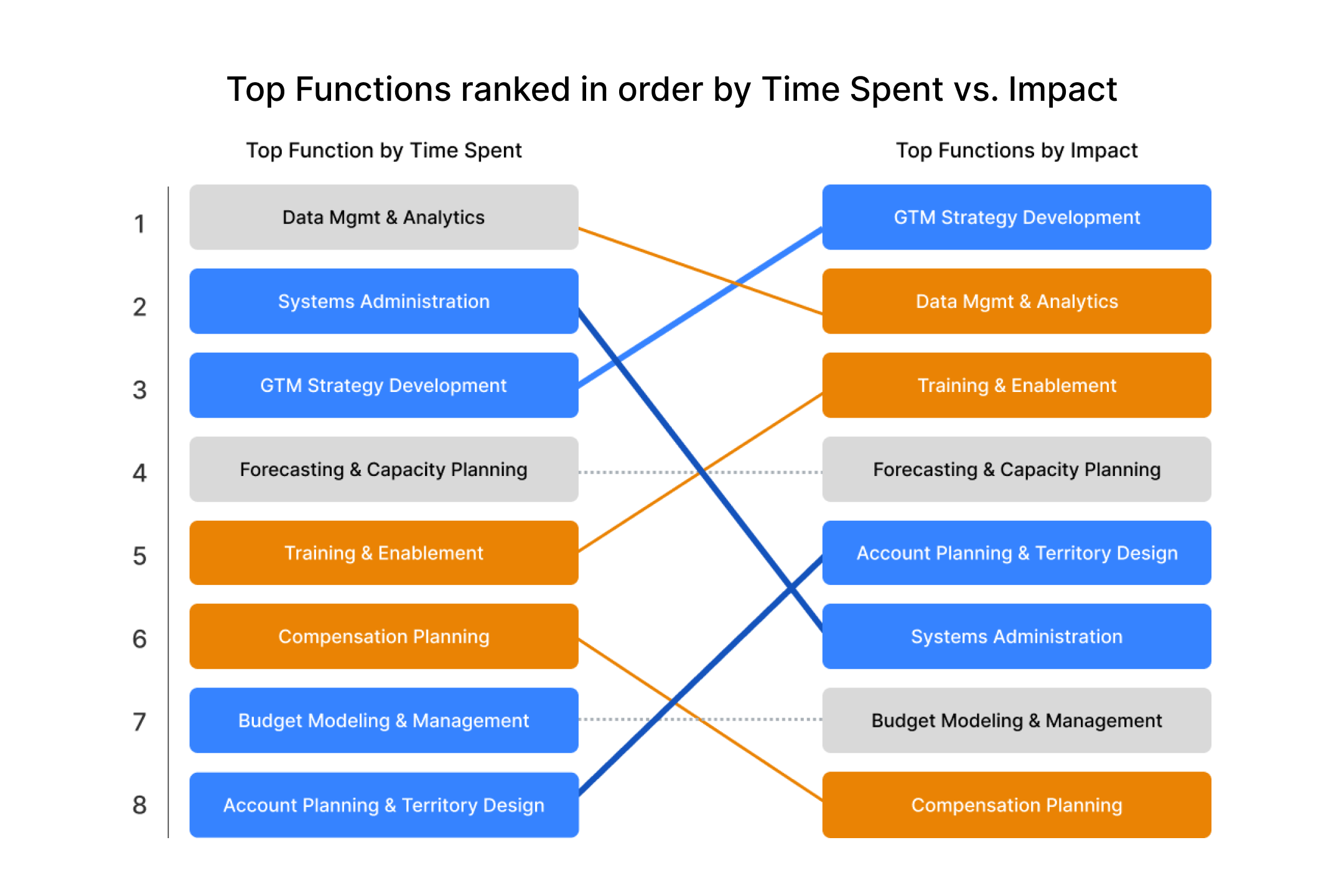 Top Functions ranked in order by Time Spent vs. Impact

Top Function by Time Spent

1 Data Mgmt & Analytics
2 Systems Administration
3 GTM Strategy Development
4 Forecasting & Capacity Planning
5 Training & Enablement
6 Compensation Planning
7 Budget Modeling & Management
8 Account Planning & Territory Design

Top Functions by Impact

GTM Strategy Development
Data Mgmt & Analytics
Training & Enablement
Forecasting & Capacity Planning
Account Planning & Territory Design
Systems Administration
Budget Modeling & Management
Compensation Planning